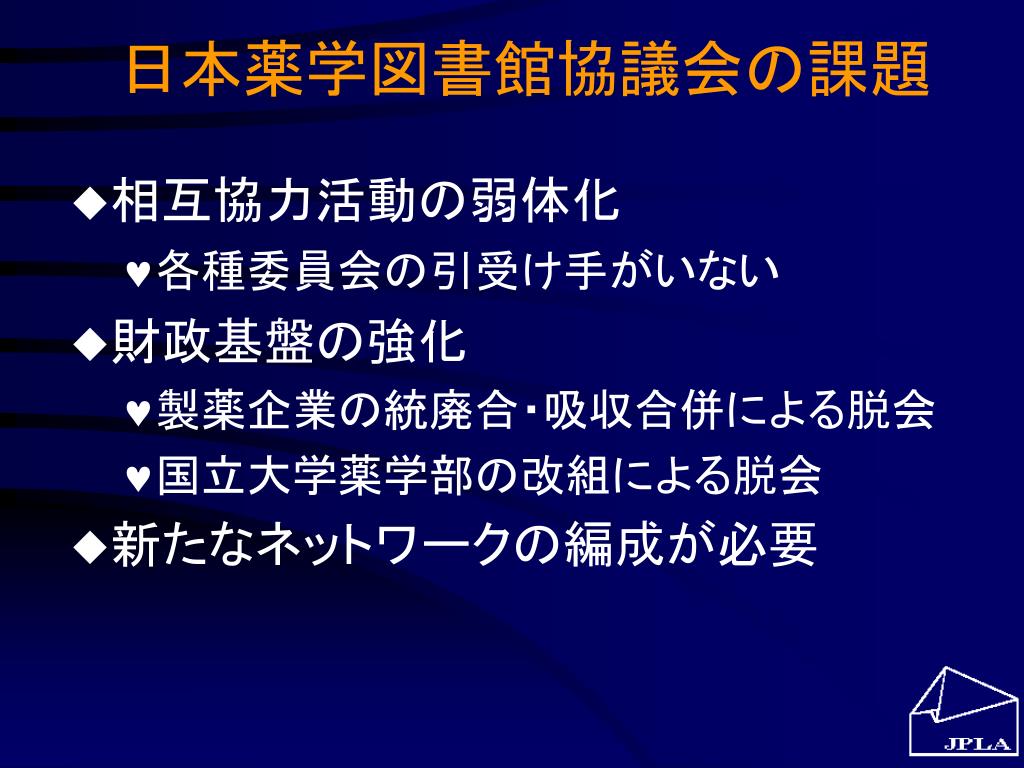 日本薬学図書館協議会の課題

◆相互協力活動の弱体化

♥各種委員会の引受け手がいない

◆財政基盤の強化

♥製薬企業の統廃合・吸収合併による脱会

♥国立大学薬学部の改組による脱会

◆新たなネットワークの編成が必要

JPLA